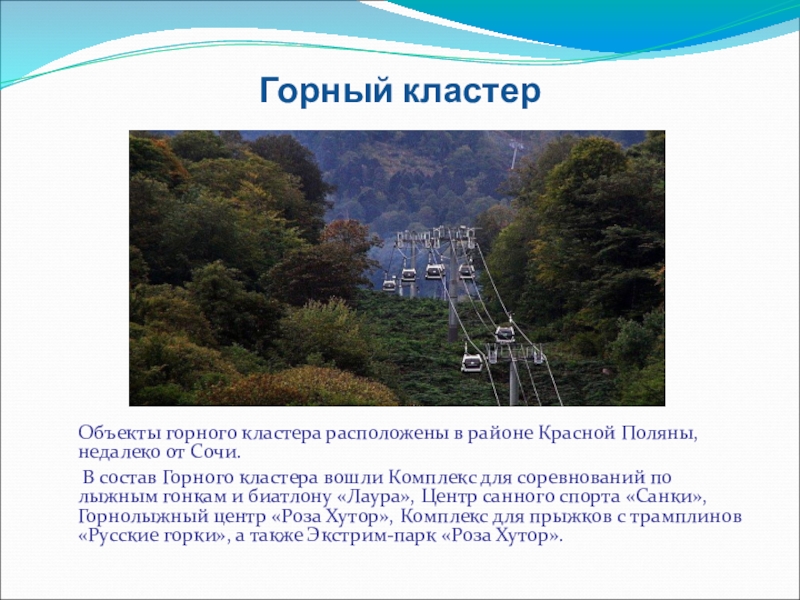 Горный кластер

Объекты горного кластера расположены в районе Красной Поляны, недалеко от Сочи.

В состав Горного кластера вошли Комплекс для соревнований по лыжным гонкам и биатлону «Лаура», Центр санного спорта «Санки», Горнолыжный центр «Роза Хутор», Комплекс для прыжков с трамплинов «Русские горки», а также Экстрим-парк «Роза Хутор».